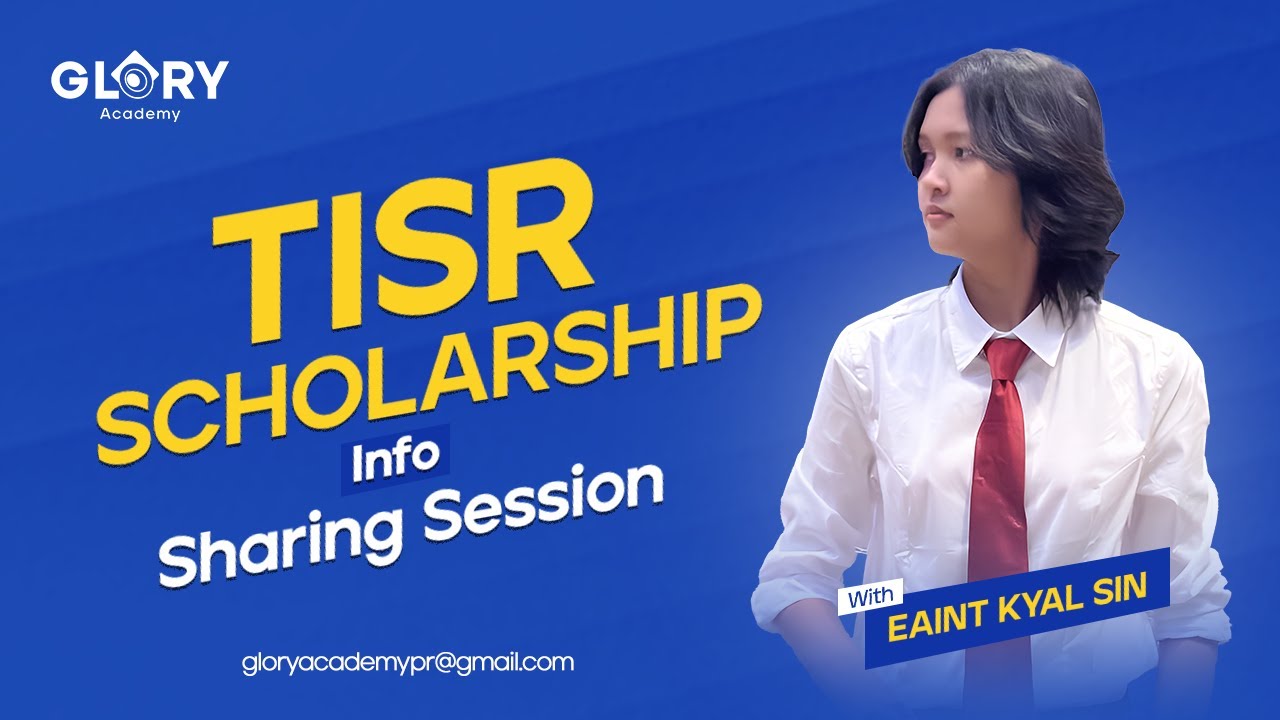 GLORY
Academy

TISR
SCHOLARSHIP
Info
Sharing Session

With
EAINT KYAL SIN

gloryacademypr@gmail.com